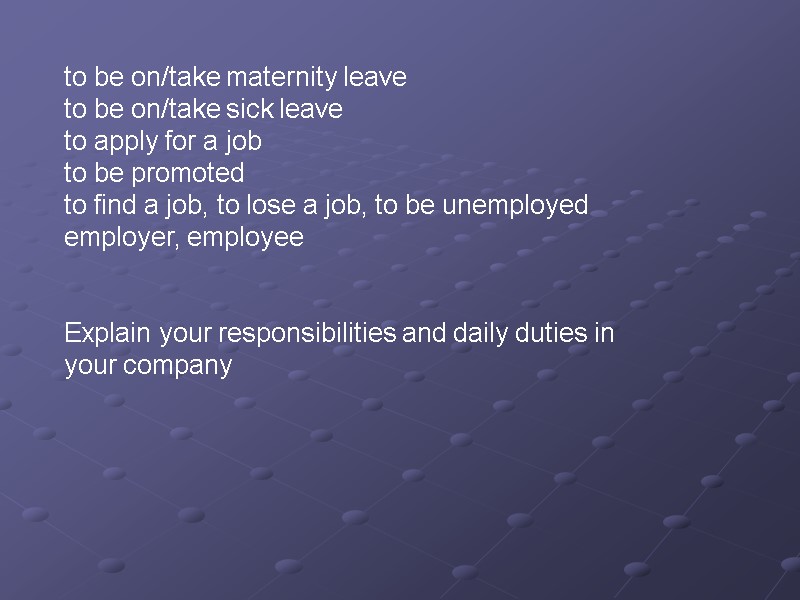 to be on/take maternity leave
to be on/take sick leave
to apply for a job
to be promoted
to find a job, to lose a job, to be unemployed
employer, employee

Explain your responsibilities and daily duties in your company